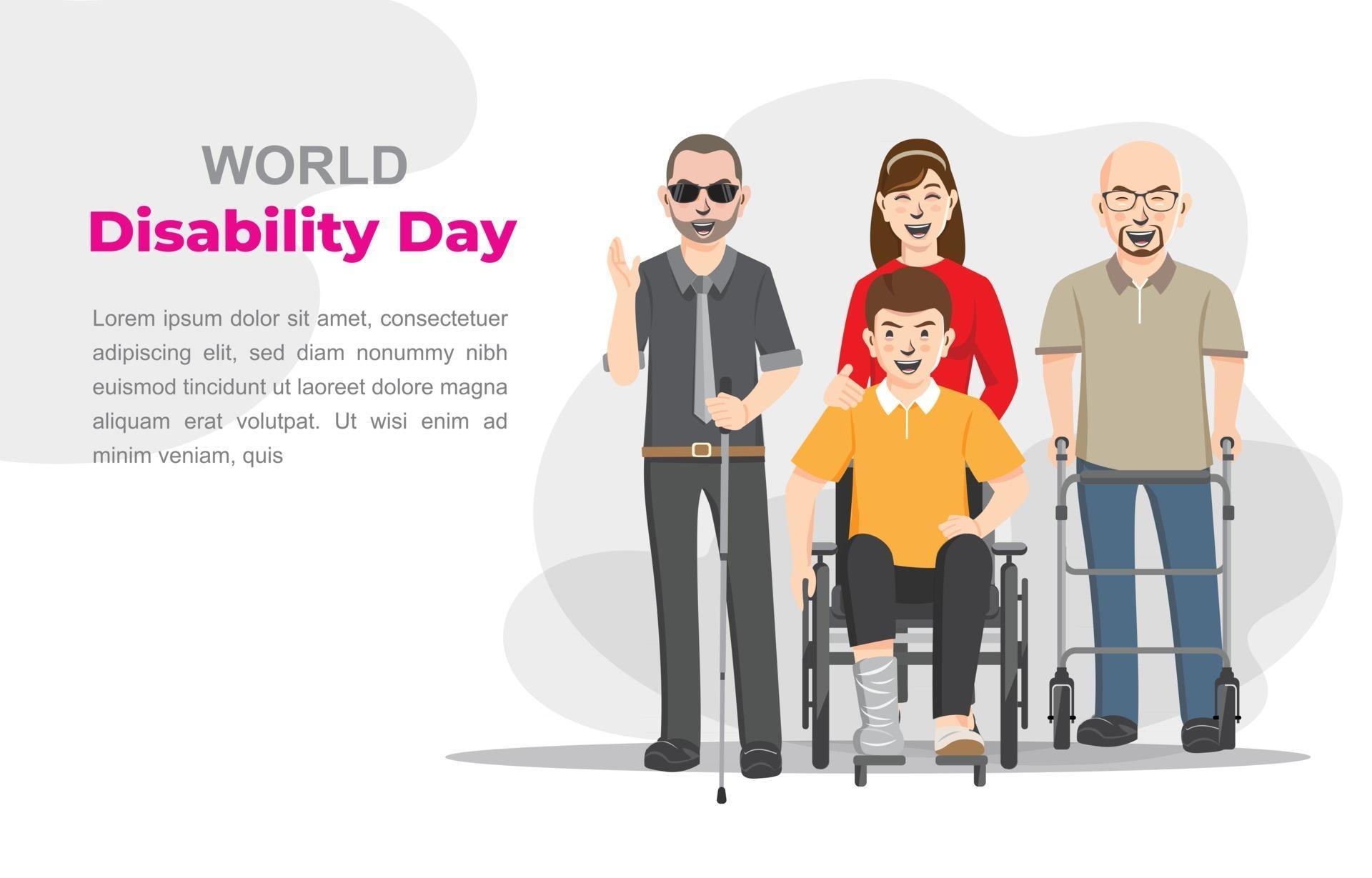 WORLD
Disability Day

Lorem ipsum dolor sit amet, consectetuer adipiscing elit, sed diam nonummy nibh euismod tincidunt ut laoreet dolore magna aliquam erat volutpat. Ut wisi enim ad minim veniam, quis